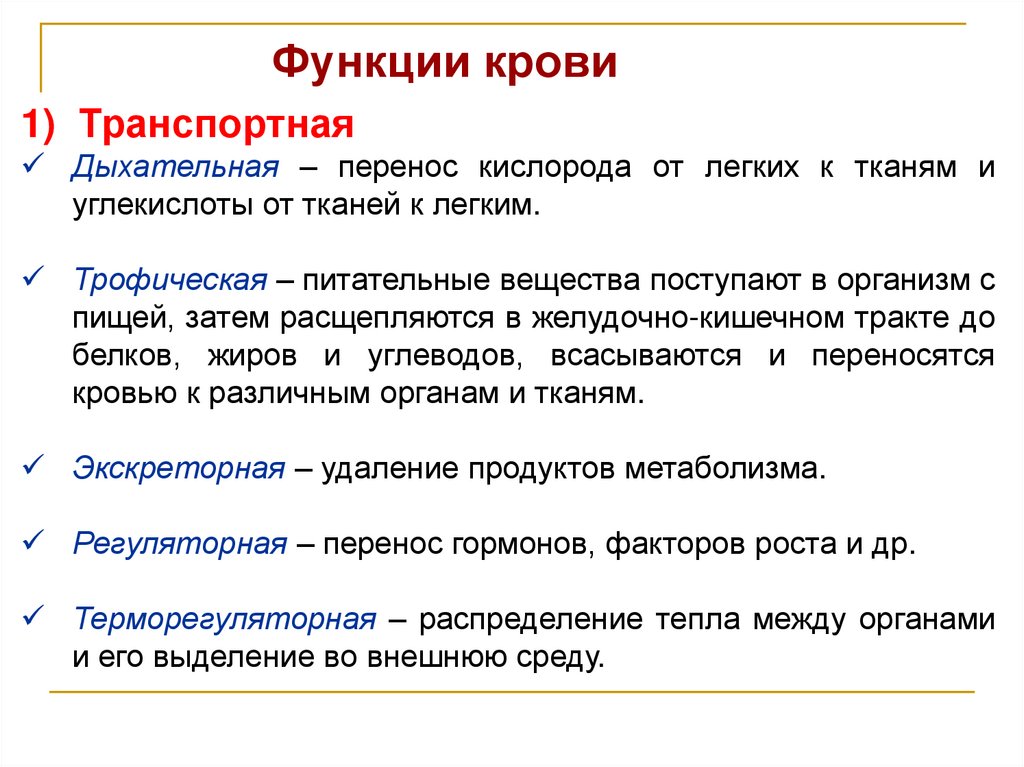 Функции крови

1) Транспортная

✓ Дыхательная – перенос кислорода от легких к тканям и углекислоты от тканей к легким.

✓ Трофическая – питательные вещества поступают в организм с пищей, затем расщепляются в желудочно-кишечном тракте до белков, жиров и углеводов, всасываются и переносятся кровью к различным органам и тканям.

✓ Экскреторная – удаление продуктов метаболизма.

✓ Регуляторная – перенос гормонов, факторов роста и др.

✓ Терморегуляторная – распределение тепла между органами и его выделение во внешнюю среду.